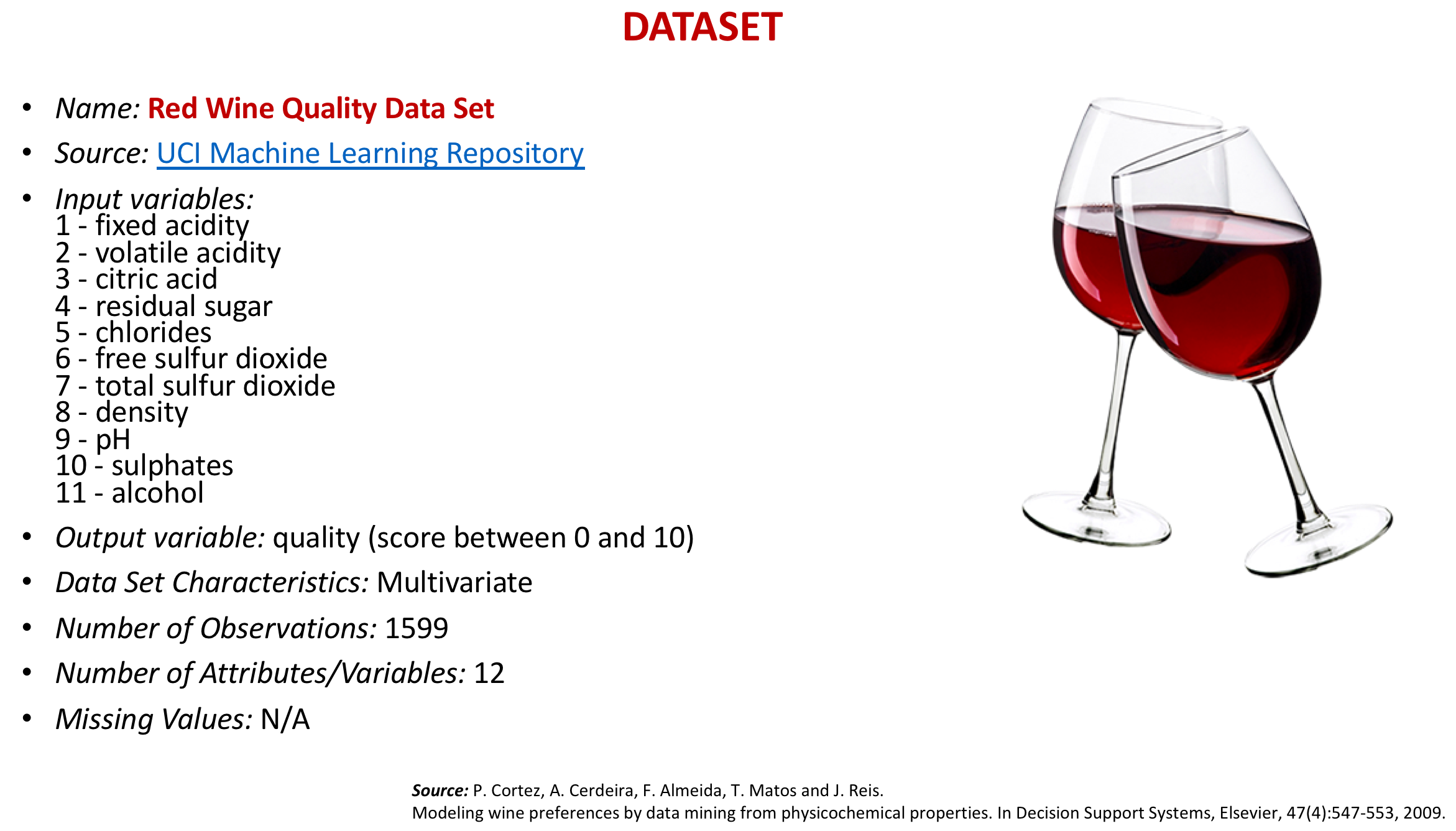 DATASET

• Name: Red Wine Quality Data Set

• Source: UCI Machine Learning Repository

• Input variables:
1 - fixed acidity
2 - volatile acidity
3 - citric acid
4 - residual sugar
5 - chlorides
6 - free sulfur dioxide
7 - total sulfur dioxide
8 - density
9 - pH
10 - sulphates
11 - alcohol

• Output variable: quality (score between 0 and 10)

• Data Set Characteristics: Multivariate

• Number of Observations: 1599

• Number of Attributes/Variables: 12

• Missing Values: N/A

Source: P. Cortez, A. Cerdeira, F. Almeida, T. Matos and J. Reis.
Modeling wine preferences by data mining from physicochemical properties. In Decision Support Systems, Elsevier, 47(4):547-553, 2009.